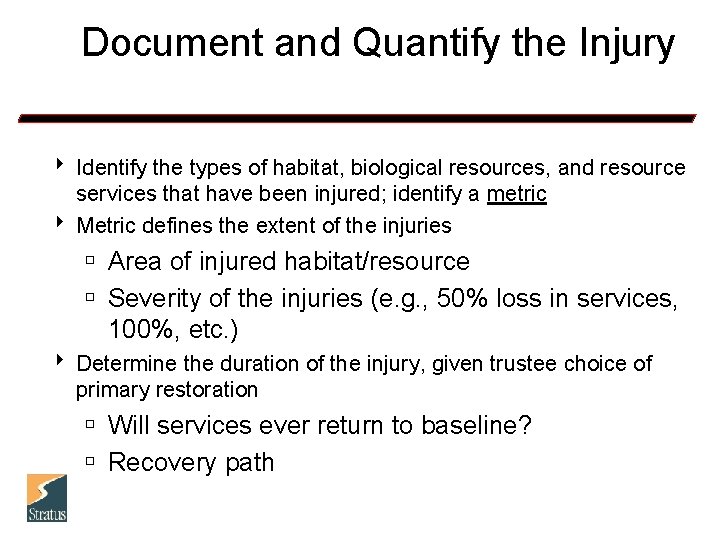 Document and Quantify the Injury

‣ Identify the types of habitat, biological resources, and resource services that have been injured; identify a metric

‣ Metric defines the extent of the injuries

▫ Area of injured habitat/resource

▫ Severity of the injuries (e.g., 50% loss in services, 100%, etc.)

‣ Determine the duration of the injury, given trustee choice of primary restoration

▫ Will services ever return to baseline?

▫ Recovery path

Stratus